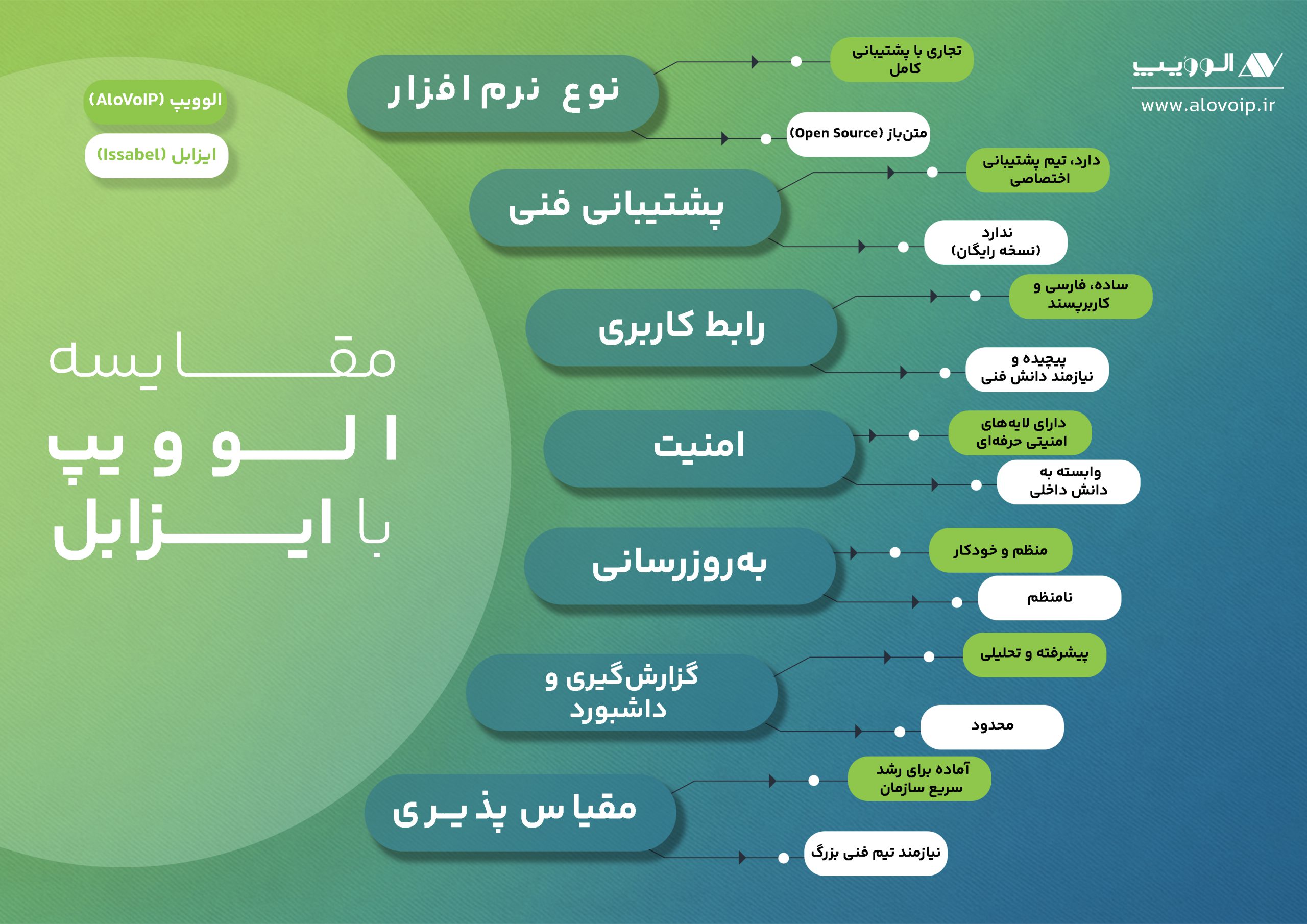 الوویپ
www.alovoip.ir

الوویپ (AloVoIP)
ایزابل (Issabel)

مقایسه الوویپ با ایزابل

نوع نرم افزار
تجاری با پشتیبانی کامل
متن‌باز (Open Source)

پشتیبانی فنی
دارد، تیم پشتیبانی اختصاصی
ندارد (نسخه رایگان)

رابط کاربری
ساده، فارسی و کاربرپسند
پیچیده و نیازمند دانش فنی

امنیت
دارای لایه‌های امنیتی حرفه‌ای
وابسته به دانش داخلی

به‌روزرسانی
منظم و خودکار
نامنظم

گزارش‌گیری و داشبورد
پیشرفته و تحلیلی
محدود

مقیاس پذیری
آماده برای رشد سریع سازمان
نیازمند تیم فنی بزرگ